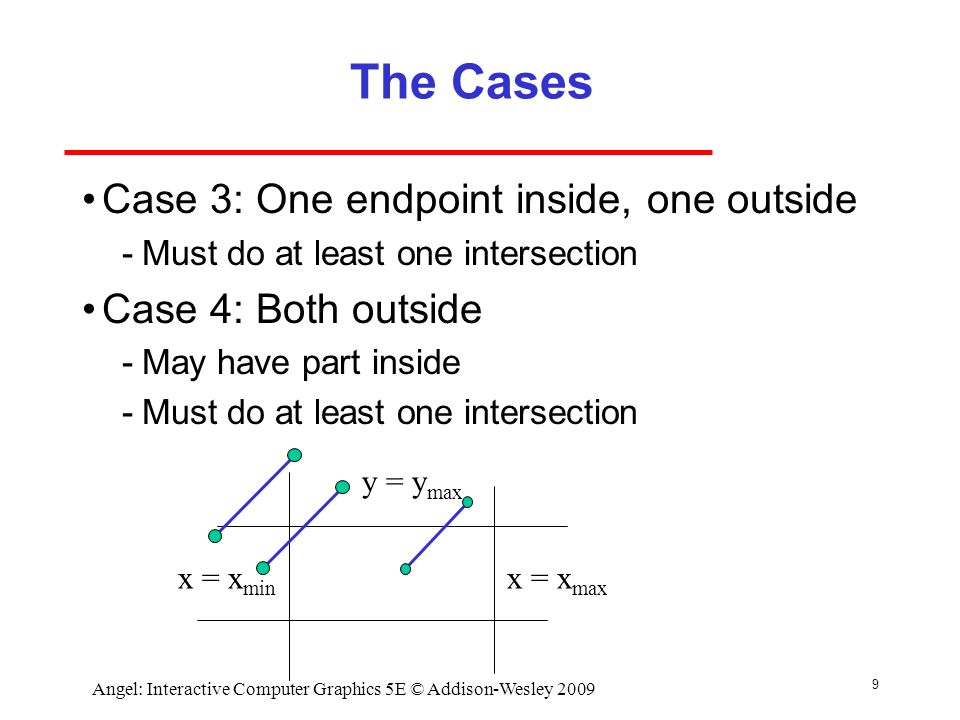 The Cases

• Case 3: One endpoint inside, one outside
- Must do at least one intersection

• Case 4: Both outside
- May have part inside
- Must do at least one intersection

$y = y_{max}$

$x = x_{min}$

$x = x_{max}$

Angel: Interactive Computer Graphics 5E © Addison-Wesley 2009

9